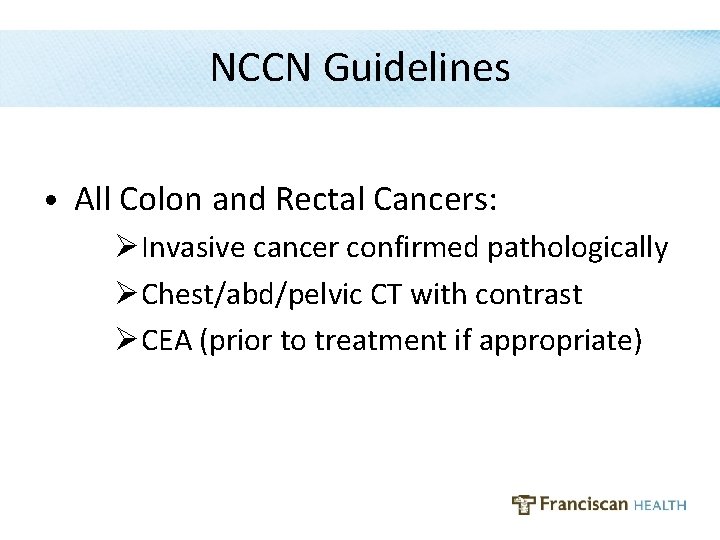 NCCN Guidelines

• All Colon and Rectal Cancers:
➢ Invasive cancer confirmed pathologically
➢ Chest/abd/pelvic CT with contrast
➢ CEA (prior to treatment if appropriate)

Franciscan HEALTH